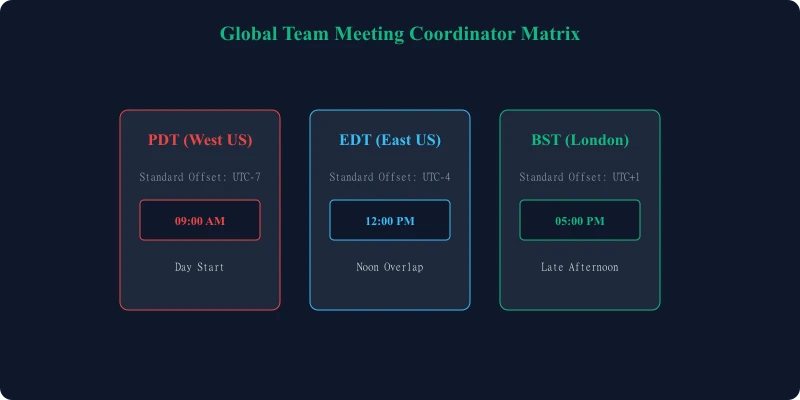 Global Team Meeting Coordinator Matrix

PDT (West US)

Standard Offset: UTC-7

09:00 AM

Day Start

EDT (East US)

Standard Offset: UTC-4

12:00 PM

Noon Overlap

BST (London)

Standard Offset: UTC+1

05:00 PM

Late Afternoon